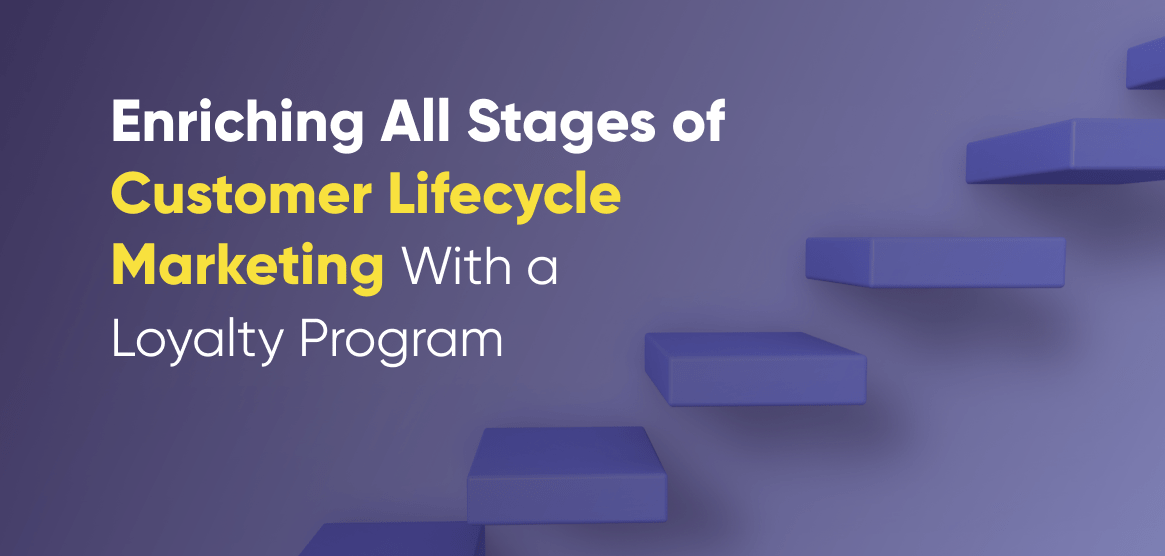 Enriching All Stages of Customer Lifecycle Marketing With a Loyalty Program